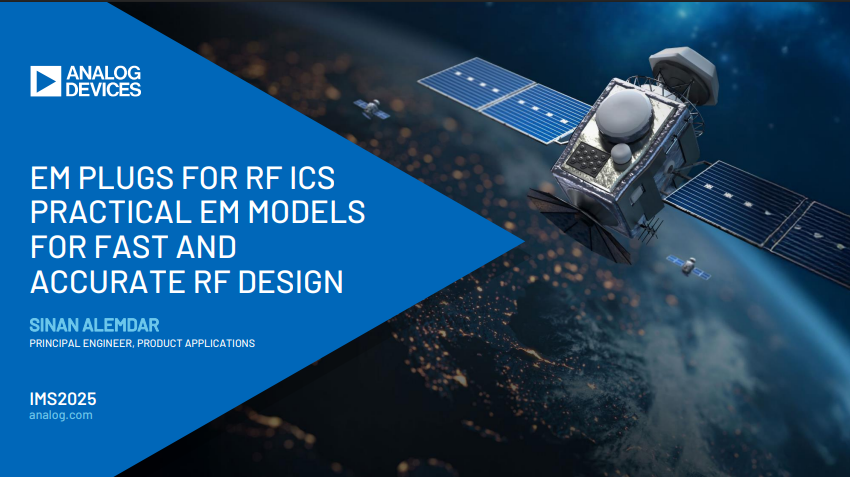 ANALOG DEVICES

EM PLUGS FOR RF ICS PRACTICAL EM MODELS FOR FAST AND ACCURATE RF DESIGN

SINAN ALEMDAR
PRINCIPAL ENGINEER, PRODUCT APPLICATIONS

IMS2025
analog.com